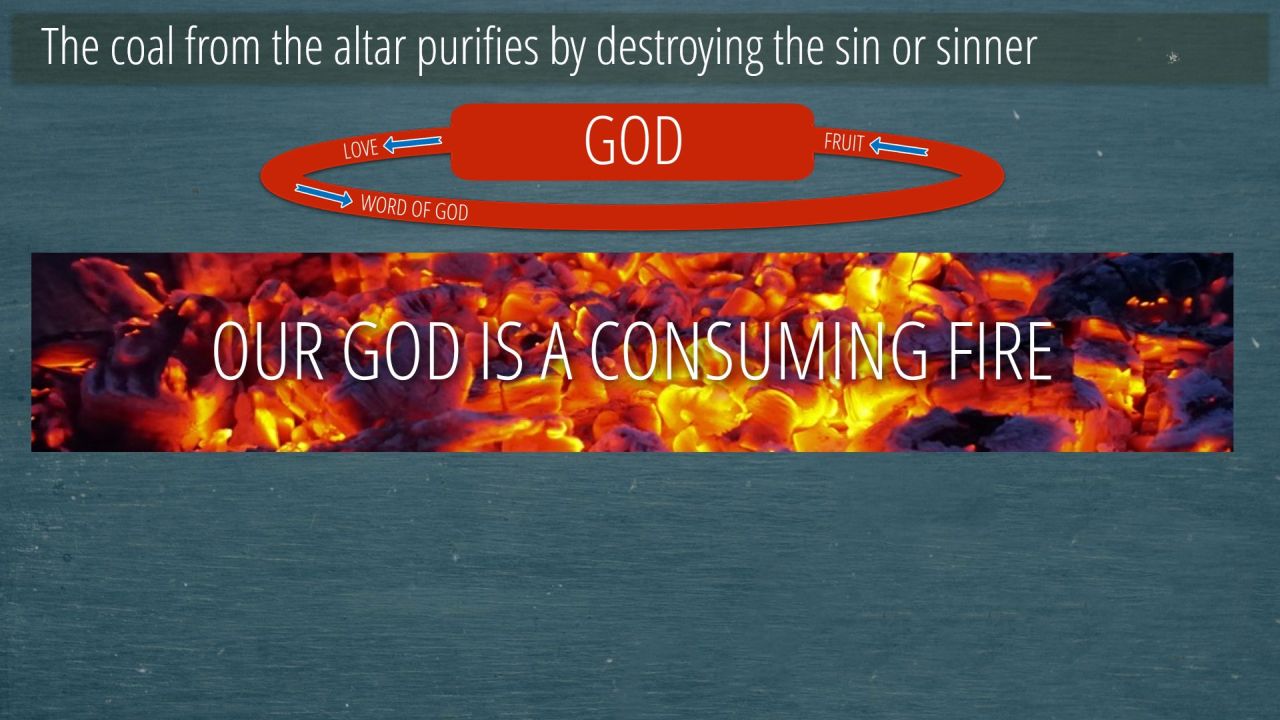 The coal from the altar purifies by destroying the sin or sinner

LOVE

GOD

FRUIT

WORD OF GOD

OUR GOD IS A CONSUMING FIRE